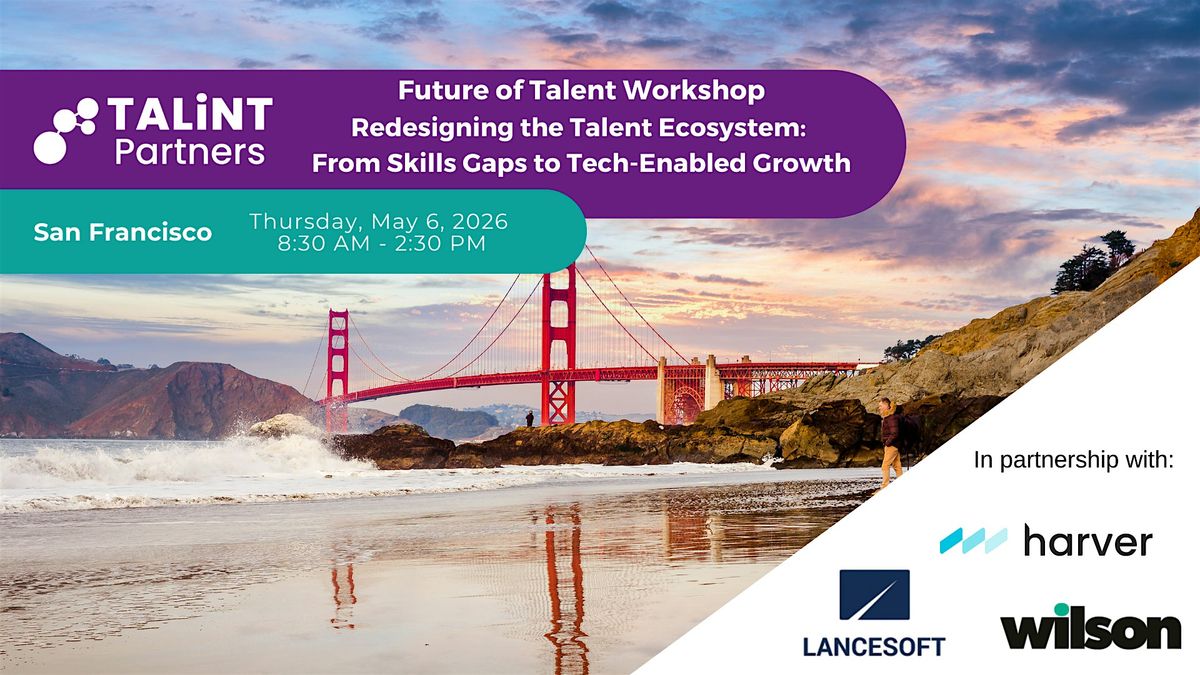 TALiNT Partners

Future of Talent Workshop
Redesigning the Talent Ecosystem:
From Skills Gaps to Tech-Enabled Growth

San Francisco

Thursday, May 6, 2026
8:30 AM - 2:30 PM

In partnership with:

harver

LANCESOFT

wilson